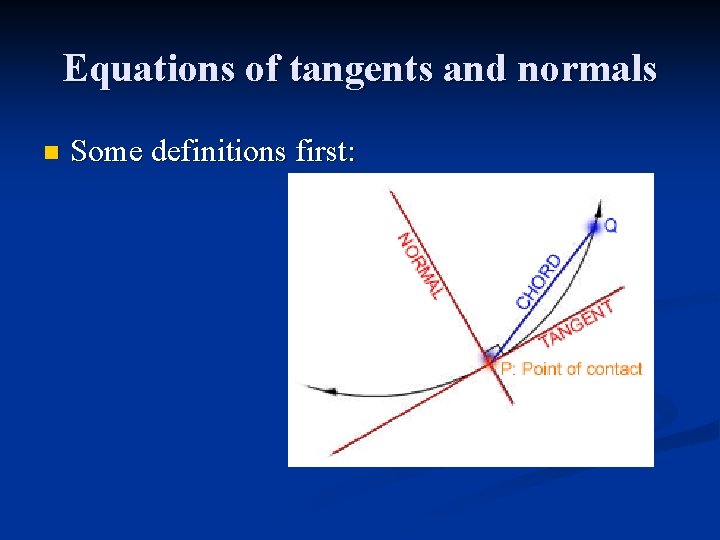 Equations of tangents and normals

Some definitions first:

NORMAL

CHORD

Q

TANGENT

P: Point of contact